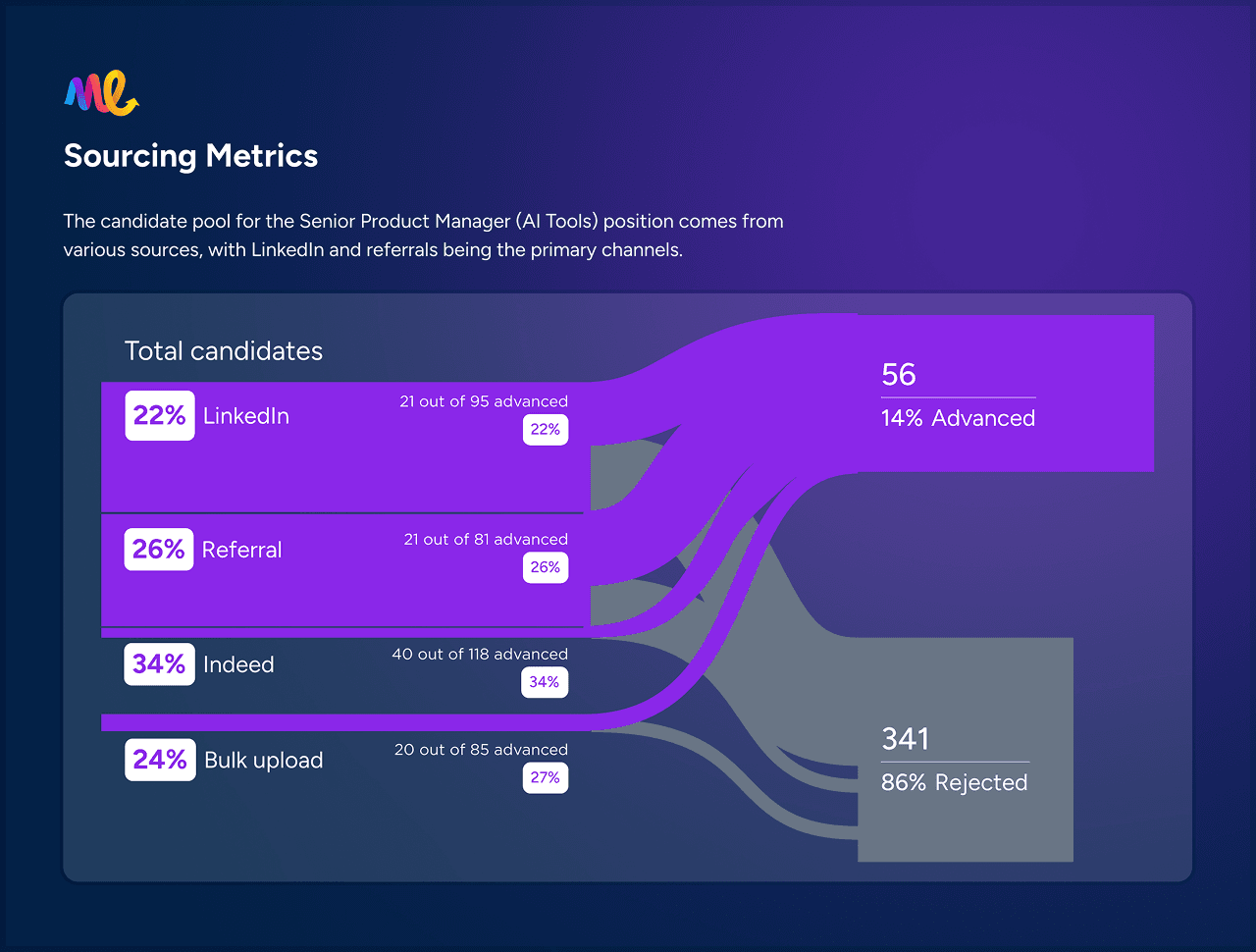 Sourcing Metrics

The candidate pool for the Senior Product Manager (AI Tools) position comes from various sources, with LinkedIn and referrals being the primary channels.

Total candidates

22% LinkedIn
21 out of 95 advanced
22%

26% Referral
21 out of 81 advanced
26%

34% Indeed
40 out of 118 advanced
34%

24% Bulk upload
20 out of 85 advanced
27%

56
14% Advanced

341
86% Rejected